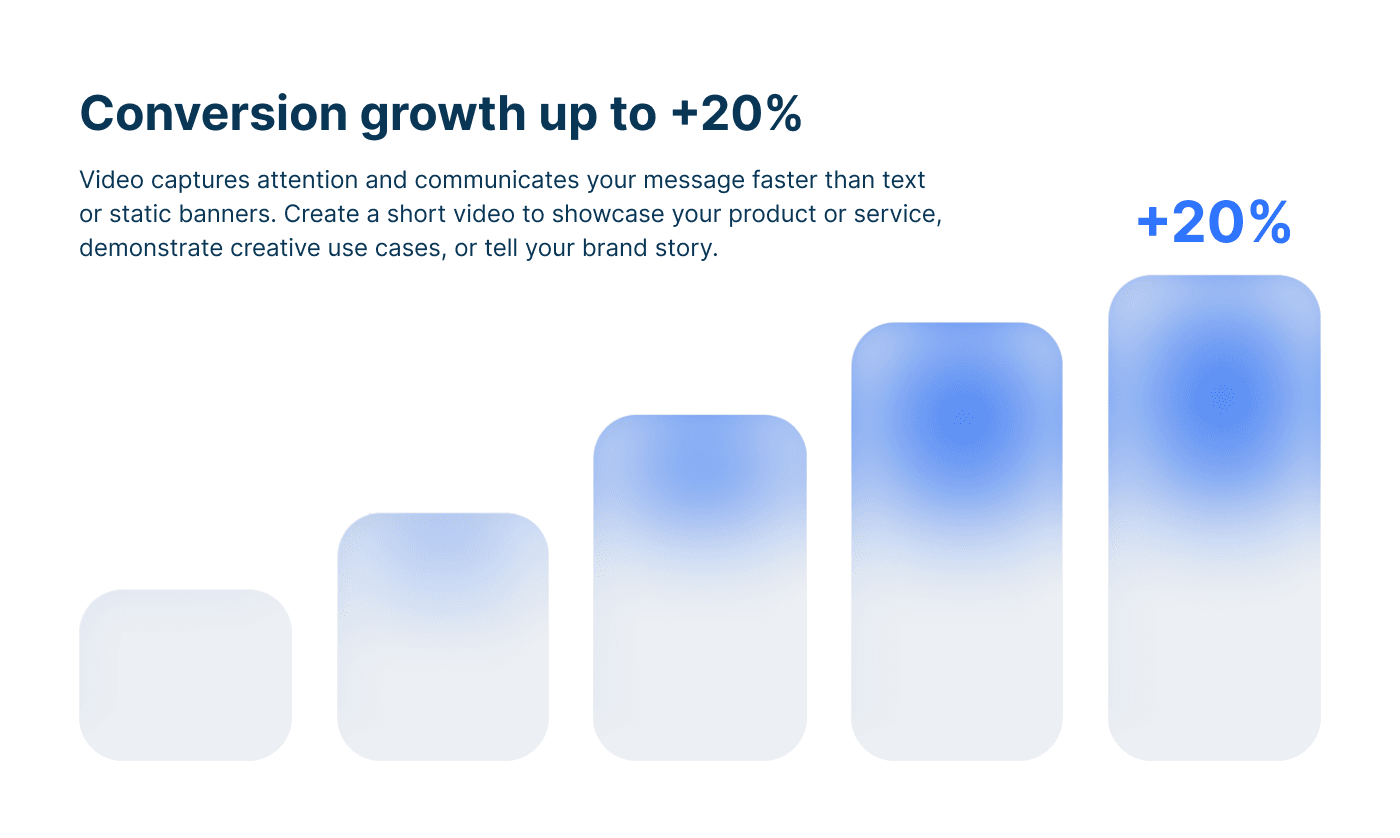 Conversion growth up to +20%

Video captures attention and communicates your message faster than text or static banners. Create a short video to showcase your product or service, demonstrate creative use cases, or tell your brand story.

+20%